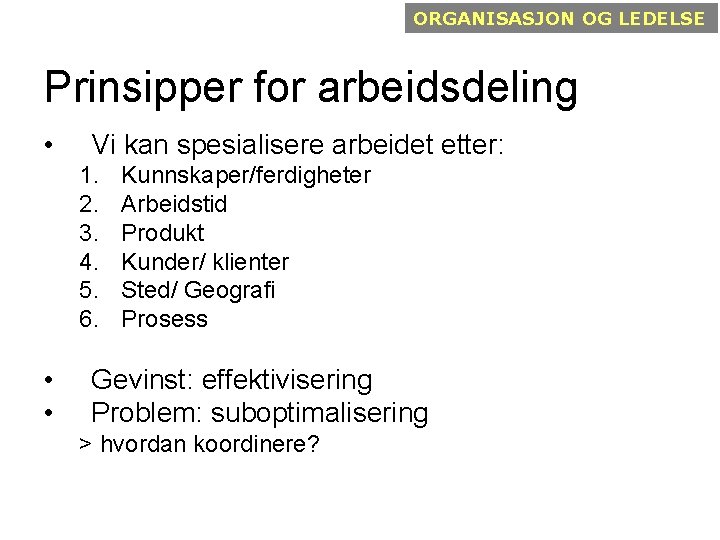 ORGANISASJON OG LEDELSE

Prinsipper for arbeidsdeling

• Vi kan spesialisere arbeidet etter:
1. Kunnskaper/ferdigheter
2. Arbeidstid
3. Produkt
4. Kunder/ klienter
5. Sted/ Geografi
6. Prosess

• Gevinst: effektivisering
• Problem: suboptimalisering
> hvordan koordinere?